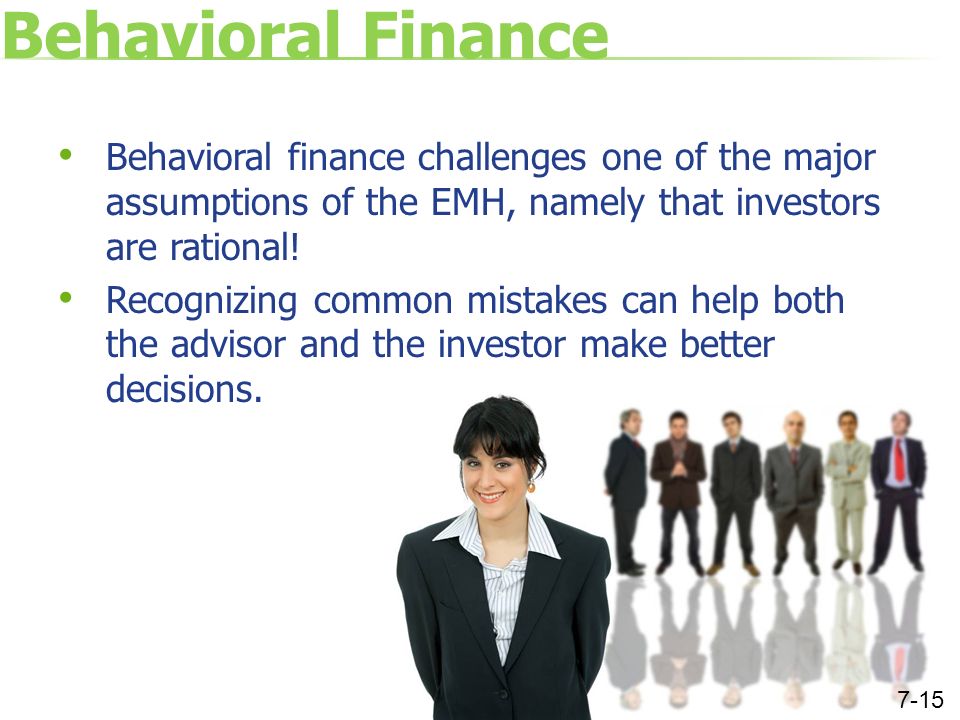 Behavioral Finance

• Behavioral finance challenges one of the major assumptions of the EMH, namely that investors are rational!

• Recognizing common mistakes can help both the advisor and the investor make better decisions.

7-15